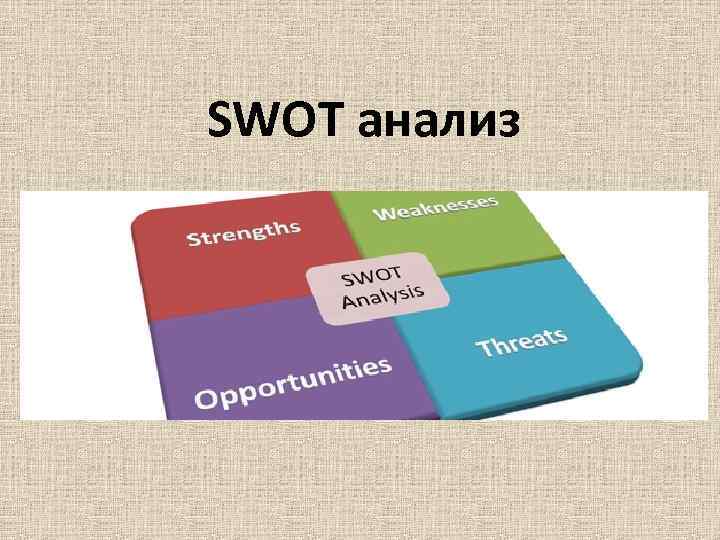 SWOT анализ

Strengths

Weaknesses

SWOT Analysis

Opportunities

Threats